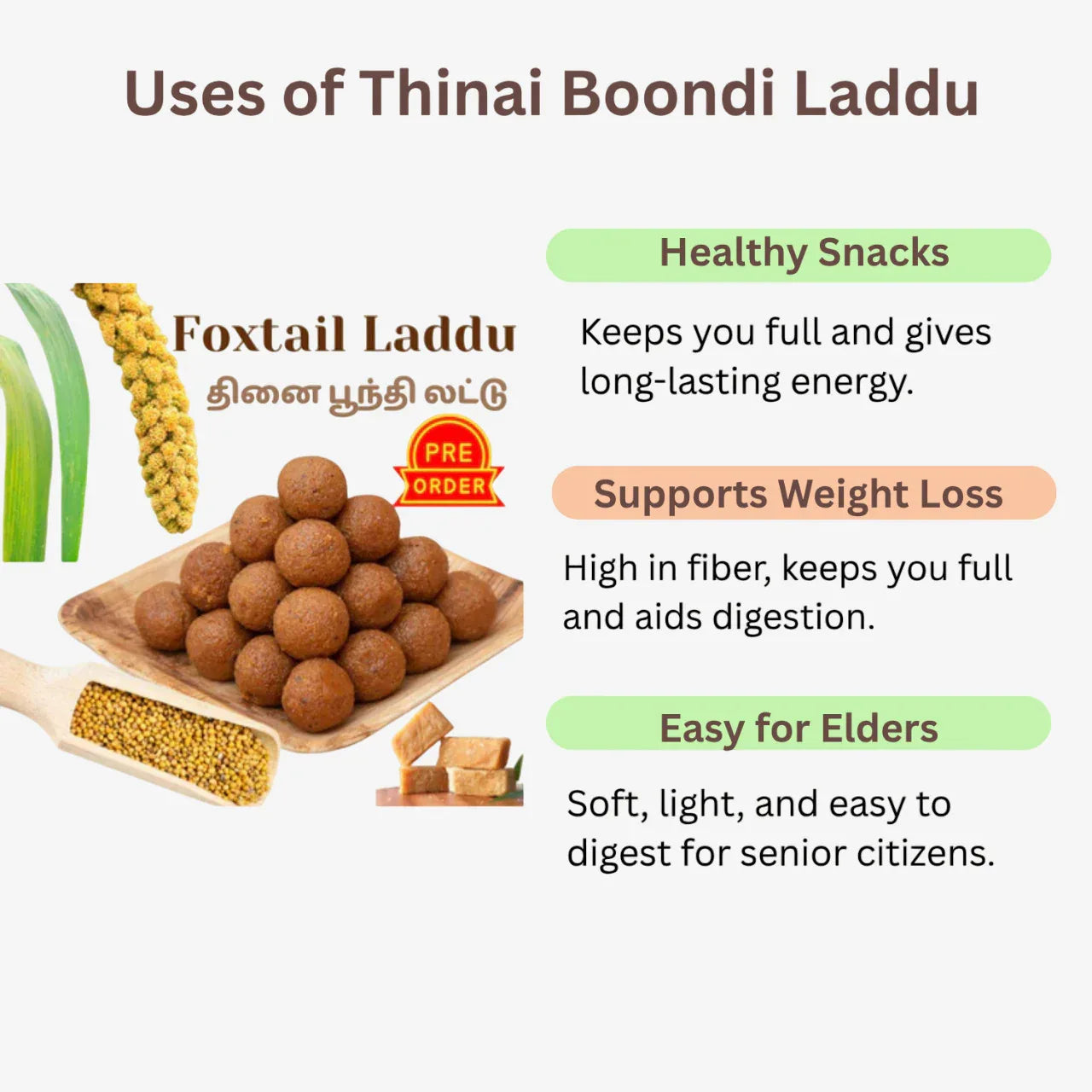 Uses of Thinai Boondi Laddu

Foxtail Laddu
தினை பூந்தி லட்டு

PRE ORDER

Healthy Snacks

Keeps you full and gives long-lasting energy.

Supports Weight Loss

High in fiber, keeps you full and aids digestion.

Easy for Elders

Soft, light, and easy to digest for senior citizens.